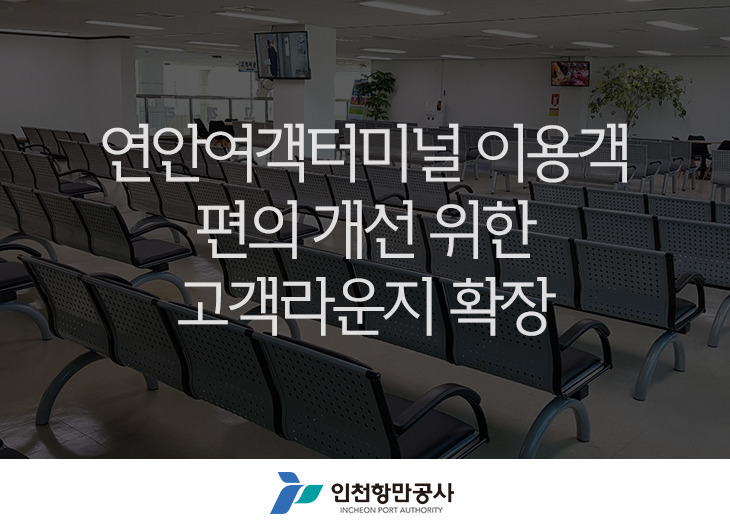 연안여객터미널 이용객
편의 개선 위한
고객라운지 확장

인천항만공사
INCHEON PORT AUTHORITY